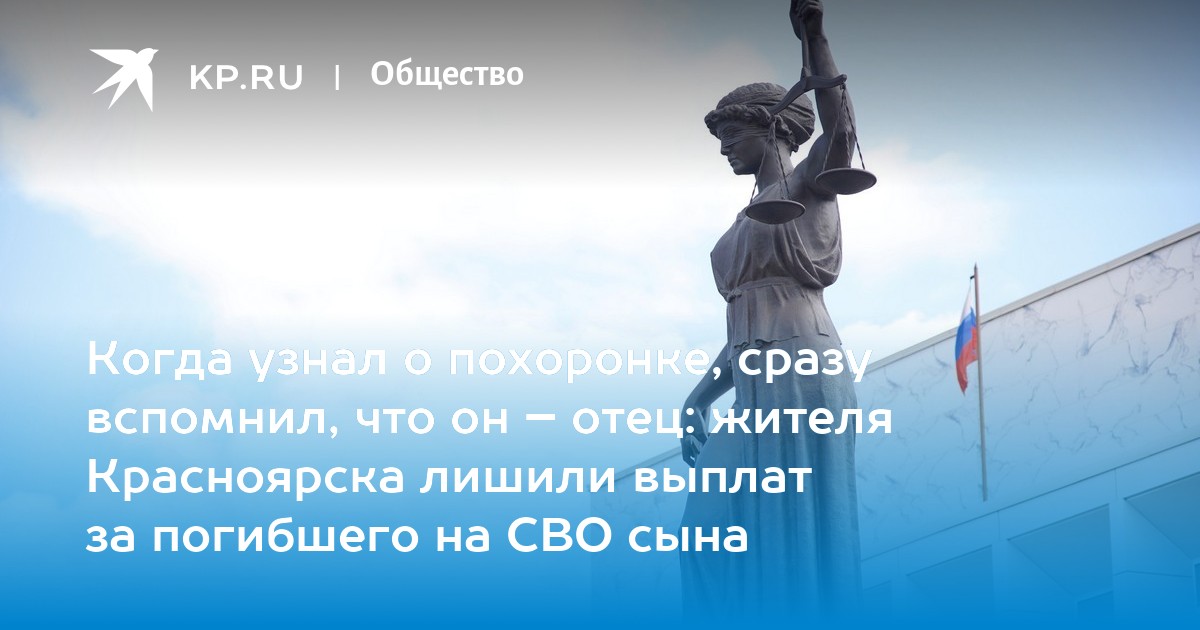 KP.RU | Общество

Когда узнал о похоронке, сразу вспомнил, что он — отец: жителя Красноярска лишили выплат за погибшего на СВО сына